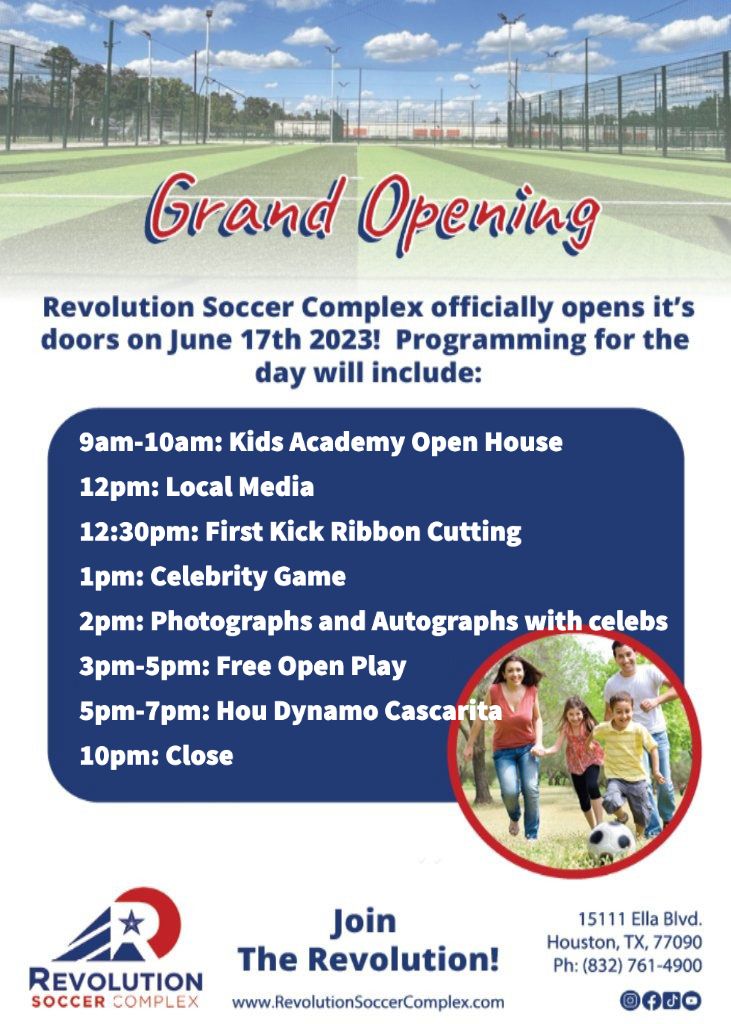 Grand Opening

Revolution Soccer Complex officially opens it's doors on June 17th 2023! Programming for the day will include:

9am-10am: Kids Academy Open House
12pm: Local Media
12:30pm: First Kick Ribbon Cutting
1pm: Celebrity Game
2pm: Photographs and Autographs with celebs
3pm-5pm: Free Open Play
5pm-7pm: Hou Dynamo Cascarita
10pm: Close

REVOLUTION
SOCCER COMPLEX

Join
The Revolution!

www.RevolutionSoccerComplex.com

15111 Ella Blvd.
Houston, TX, 77090
Ph: (832) 761-4900